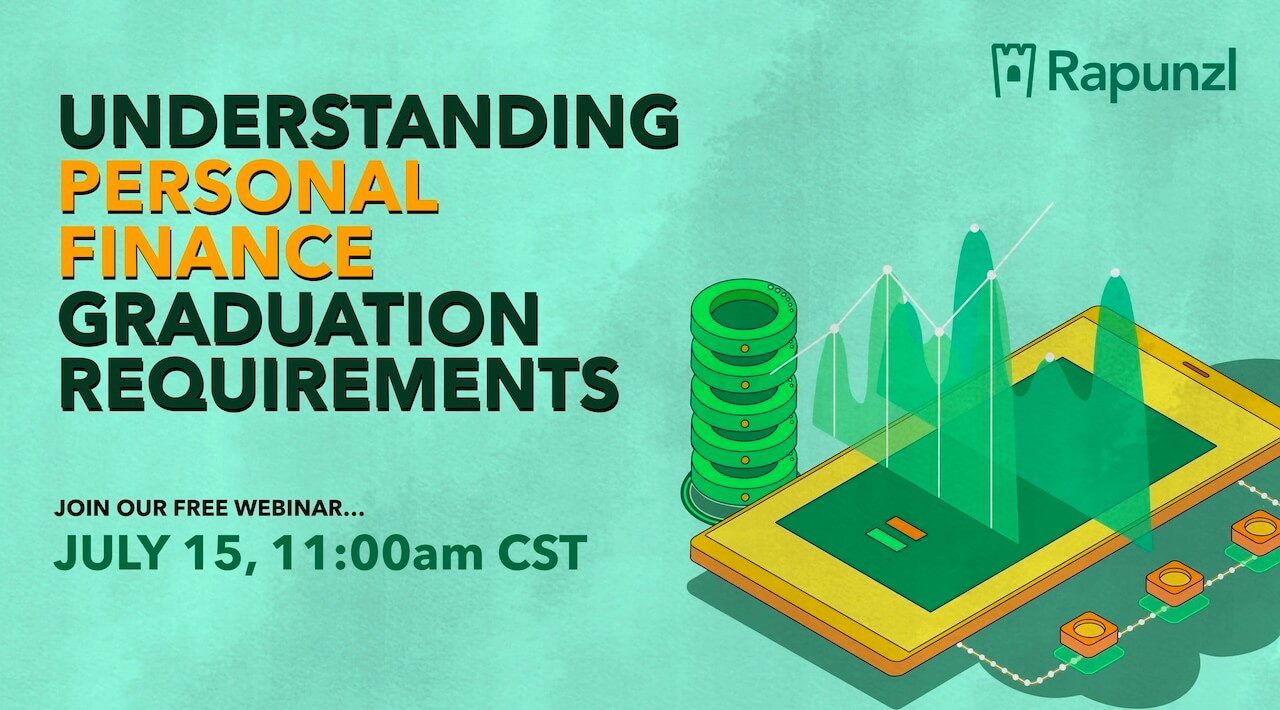 Rapunzl

UNDERSTANDING PERSONAL FINANCE GRADUATION REQUIREMENTS

JOIN OUR FREE WEBINAR...

JULY 15, 11:00am CST